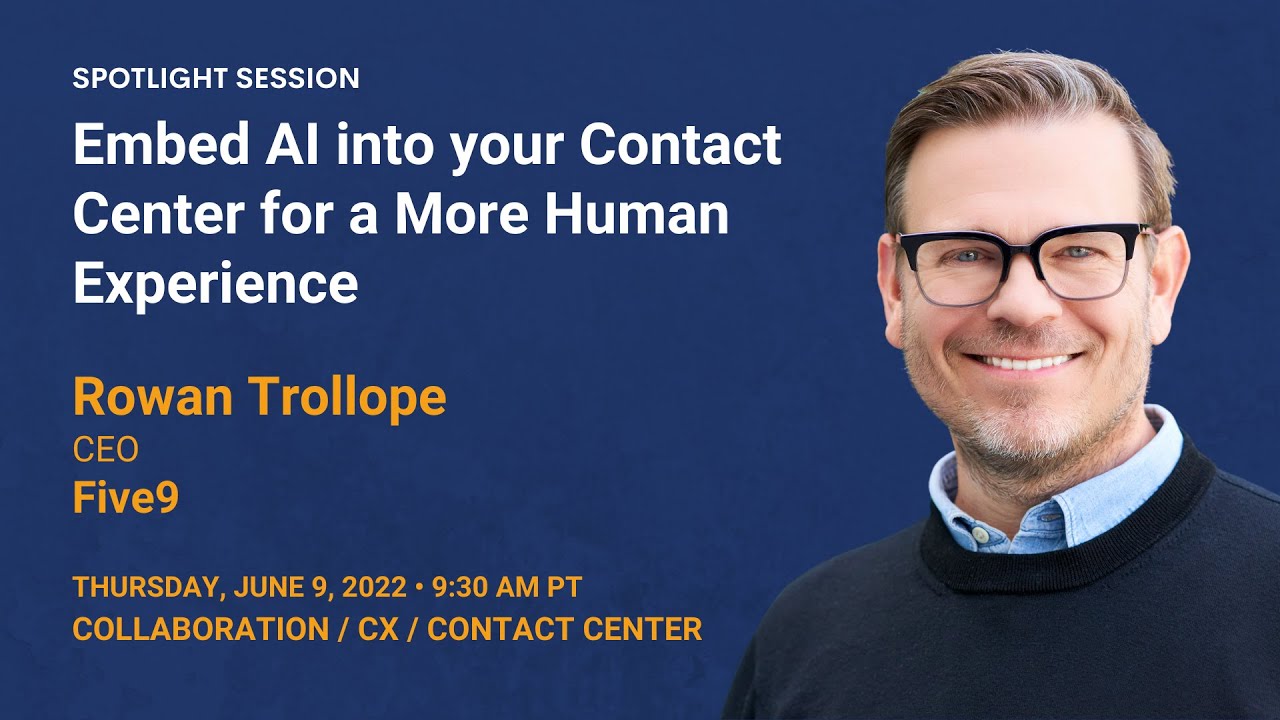 SPOTLIGHT SESSION

Embed AI into your Contact Center for a More Human Experience

Rowan Trollope
CEO
Five9

THURSDAY, JUNE 9, 2022 • 9:30 AM PT
COLLABORATION / CX / CONTACT CENTER